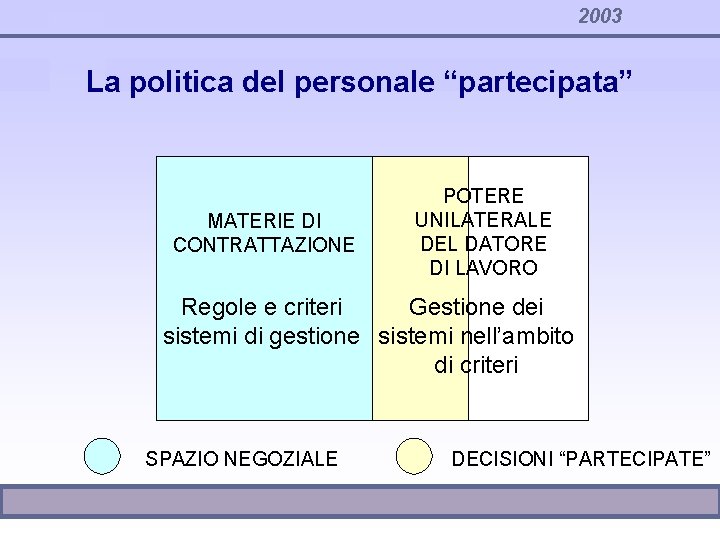 2003

La politica del personale “partecipata”

MATERIE DI CONTRATTAZIONE

Regole e criteri sistemi di gestione

POTERE UNILATERALE DEL DATORE DI LAVORO

Gestione dei sistemi nell’ambito di criteri

SPAZIO NEGOZIALE

DECISIONI “PARTECIPATE”